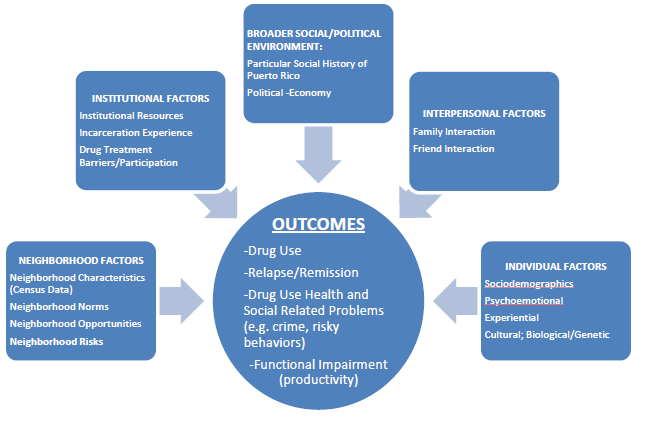 BROADER SOCIAL/POLITICAL ENVIRONMENT:
Particular Social History of Puerto Rico
Political -Economy

INSTITUTIONAL FACTORS
Institutional Resources
Incarceration Experience
Drug Treatment Barriers/Participation

INTERPERSONAL FACTORS
Family Interaction
Friend Interaction

NEIGHBORHOOD FACTORS
Neighborhood Characteristics (Census Data)
Neighborhood Norms
Neighborhood Opportunities
Neighborhood Risks

OUTCOMES
-Drug Use
-Relapse/Remission
-Drug Use Health and Social Related Problems (e.g. crime, risky behaviors)
-Functional Impairment (productivity)

INDIVIDUAL FACTORS
Sociodemographics
Psychoemotional
Experiential
Cultural; Biological/Genetic